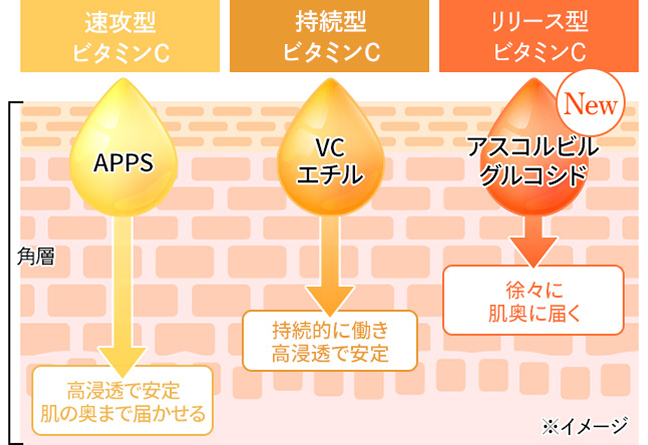 速攻型
ビタミンC

持続型
ビタミンC

リリース型
ビタミンC

New

APPS

VC
エチル

アスコルビル
グルコシド

角層

高浸透で安定
肌の奥まで届かせる

持続的に働き
高浸透で安定

徐々に
肌奥に届く

※イメージ